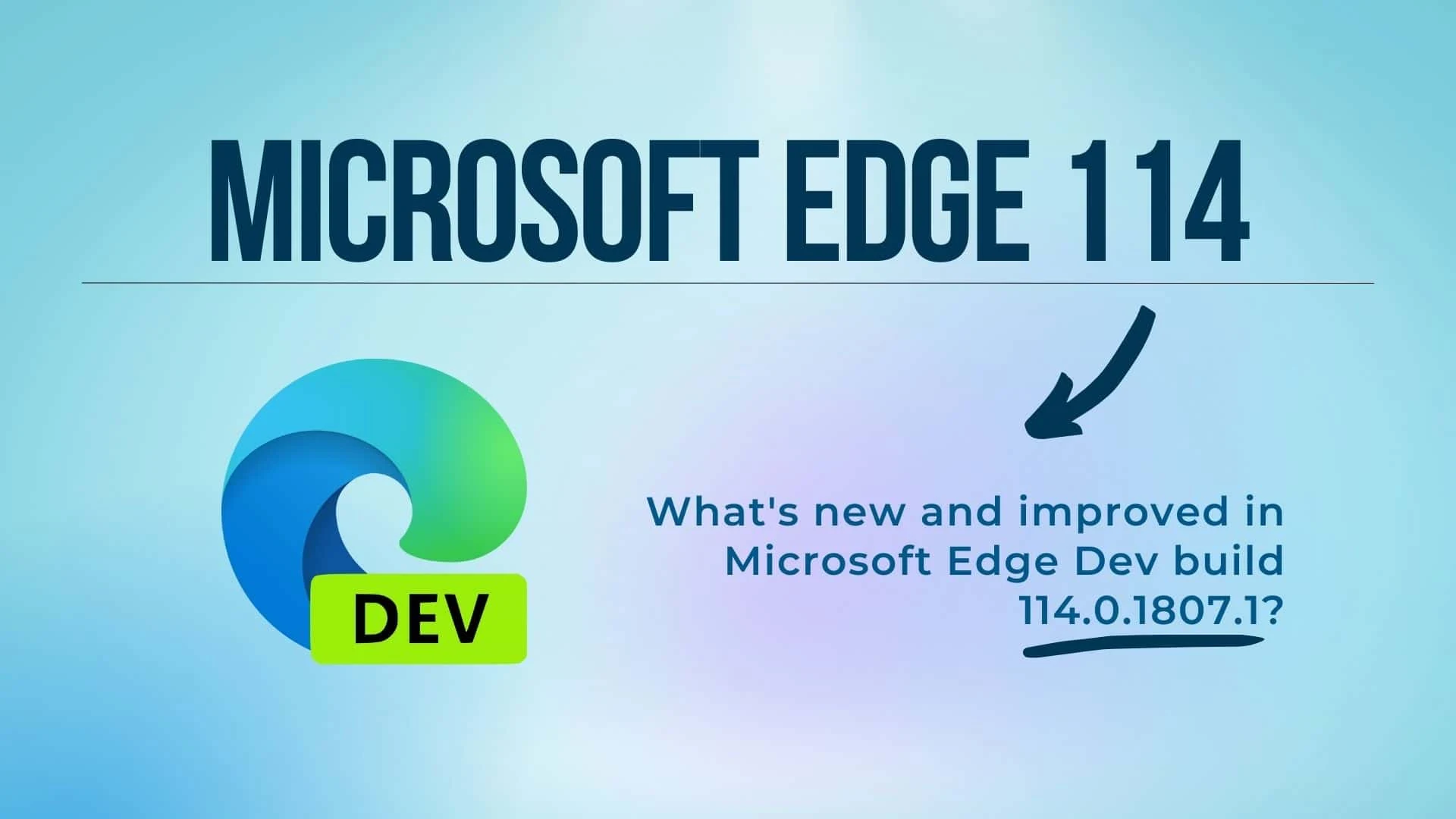 MICROSOFT EDGE 114

DEV

What's new and improved in Microsoft Edge Dev build 114.0.1807.1?